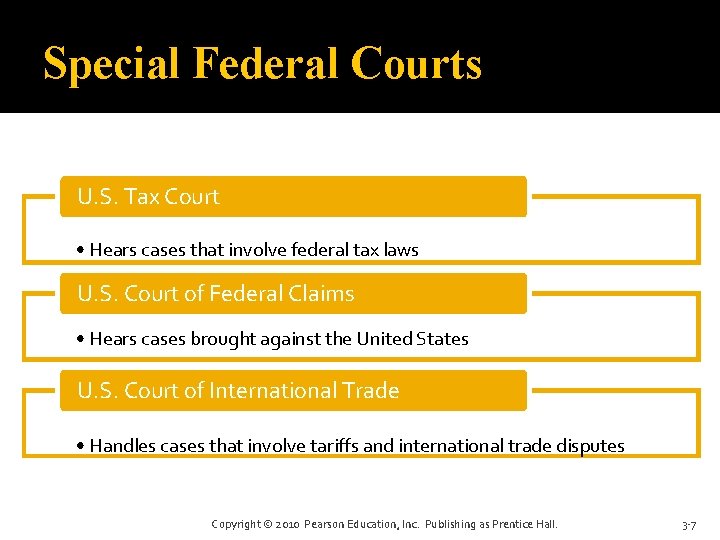 Special Federal Courts

U.S. Tax Court

• Hears cases that involve federal tax laws

U.S. Court of Federal Claims

• Hears cases brought against the United States

U.S. Court of International Trade

• Handles cases that involve tariffs and international trade disputes

Copyright © 2010 Pearson Education, Inc. Publishing as Prentice Hall.

3-7